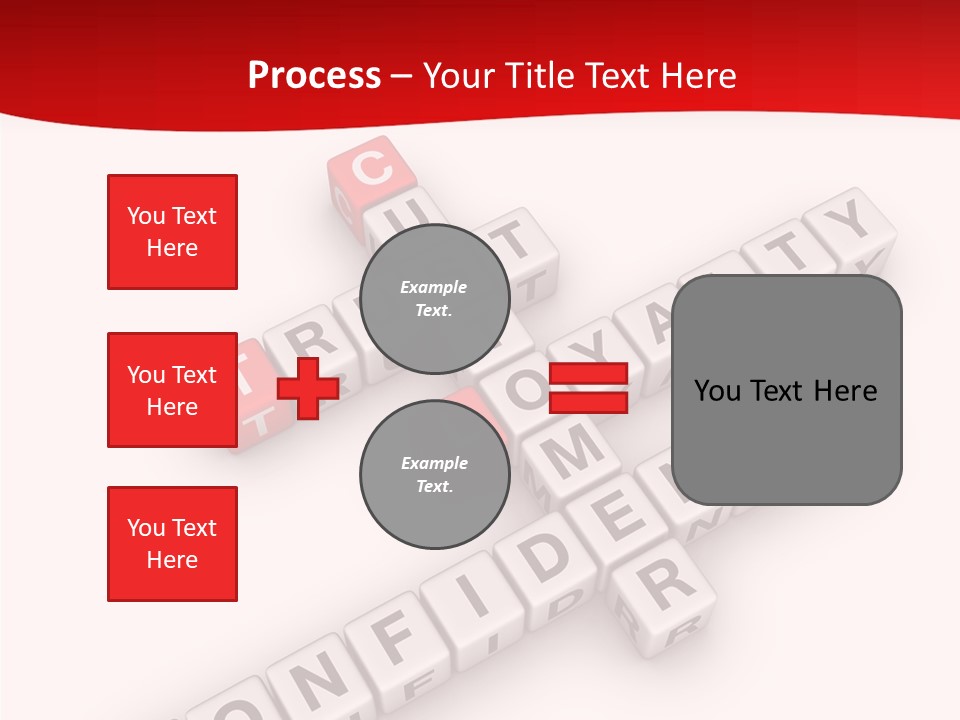 Process – Your Title Text Here

You Text Here

You Text Here

You Text Here

Example Text.

Example Text.

You Text Here